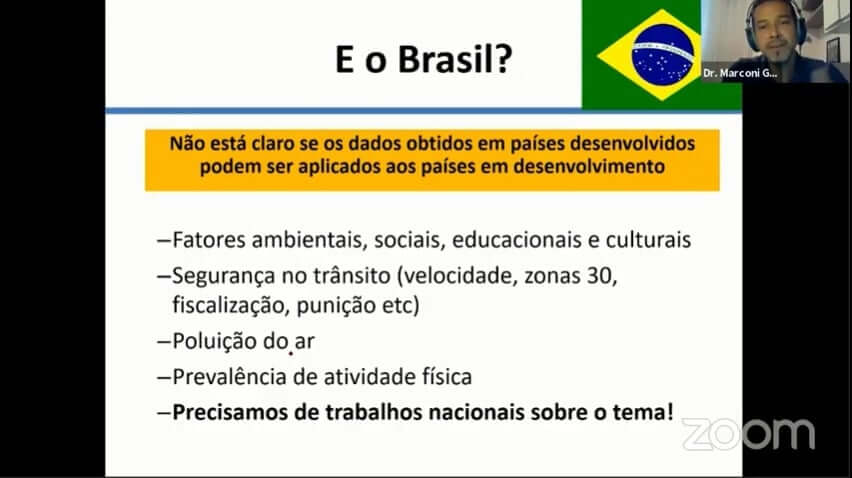 E o Brasil?

Dr. Marconi G...

Não está claro se os dados obtidos em países desenvolvidos podem ser aplicados aos países em desenvolvimento

–Fatores ambientais, sociais, educacionais e culturais

–Segurança no trânsito (velocidade, zonas 30, fiscalização, punição etc)

–Poluição do ar

–Prevalência de atividade física

–**Precisamos de trabalhos nacionais sobre o tema!**

zoom